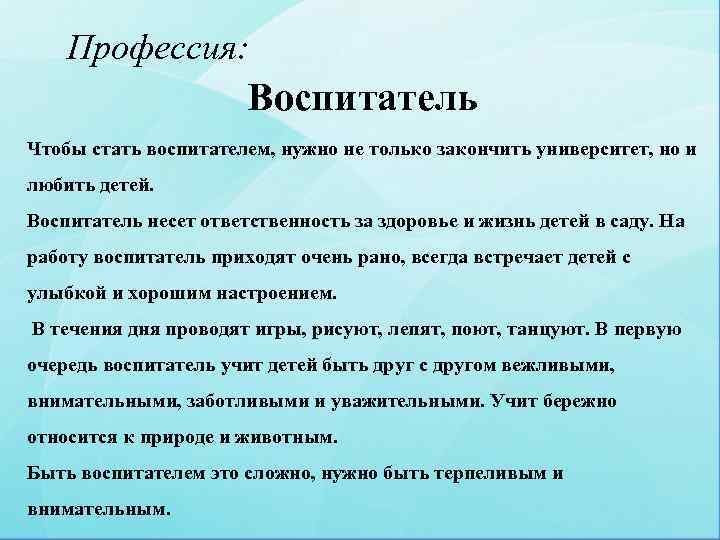 Профессия:
Воспитатель

Чтобы стать воспитателем, нужно не только закончить университет, но и любить детей.
Воспитатель несет ответственность за здоровье и жизнь детей в саду. На работу воспитатель приходят очень рано, всегда встречает детей с улыбкой и хорошим настроением.
В течения дня проводят игры, рисуют, лепят, поют, танцуют. В первую очередь воспитатель учит детей быть друг с другом вежливыми, внимательными, заботливыми и уважительными. Учит бережно относится к природе и животным.
Быть воспитателем это сложно, нужно быть терпеливым и внимательным.